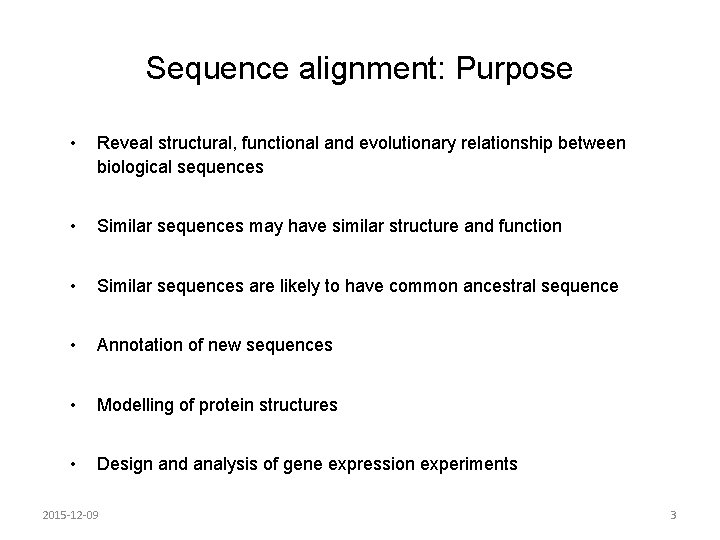 Sequence alignment: Purpose

• Reveal structural, functional and evolutionary relationship between biological sequences

• Similar sequences may have similar structure and function

• Similar sequences are likely to have common ancestral sequence

• Annotation of new sequences

• Modelling of protein structures

• Design and analysis of gene expression experiments

2015-12-09

3